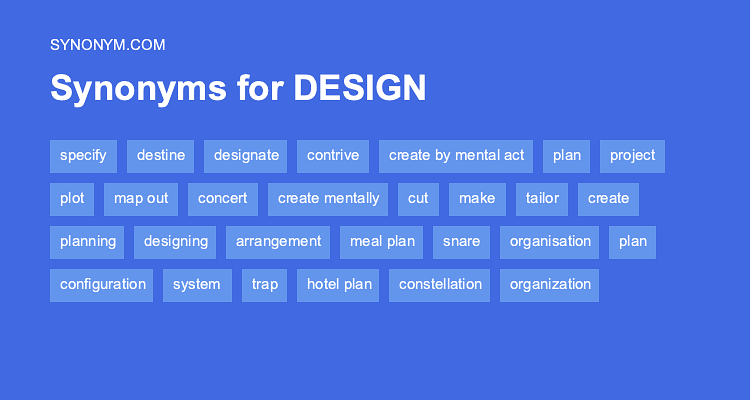 SYNONYM.COM

Synonyms for DESIGN

specify destine designate contrive create by mental act plan project
plot map out concert create mentally cut make tailor create
planning designing arrangement meal plan snare organisation plan
configuration system trap hotel plan constellation organization